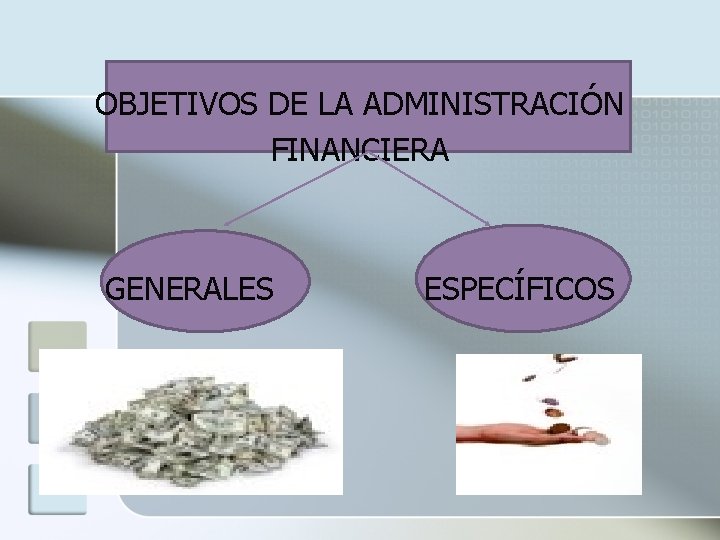 OBJETIVOS DE LA ADMINISTRACIÓN FINANCIERA

GENERALES

ESPECÍFICOS